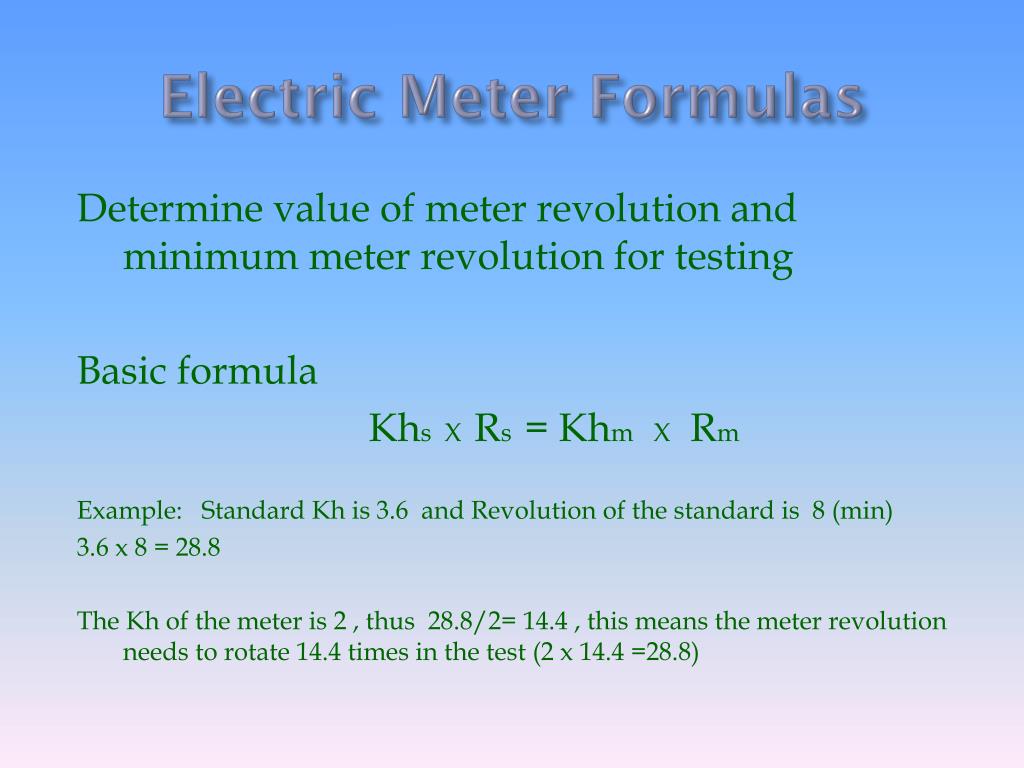 Electric Meter Formulas

Determine value of meter revolution and minimum meter revolution for testing

Basic formula

$Kh_s \times R_s = Kh_m \times R_m$

Example: Standard Kh is 3.6 and Revolution of the standard is 8 (min)

3.6 x 8 = 28.8

The Kh of the meter is 2 , thus 28.8/2= 14.4 , this means the meter revolution needs to rotate 14.4 times in the test (2 x 14.4 =28.8)